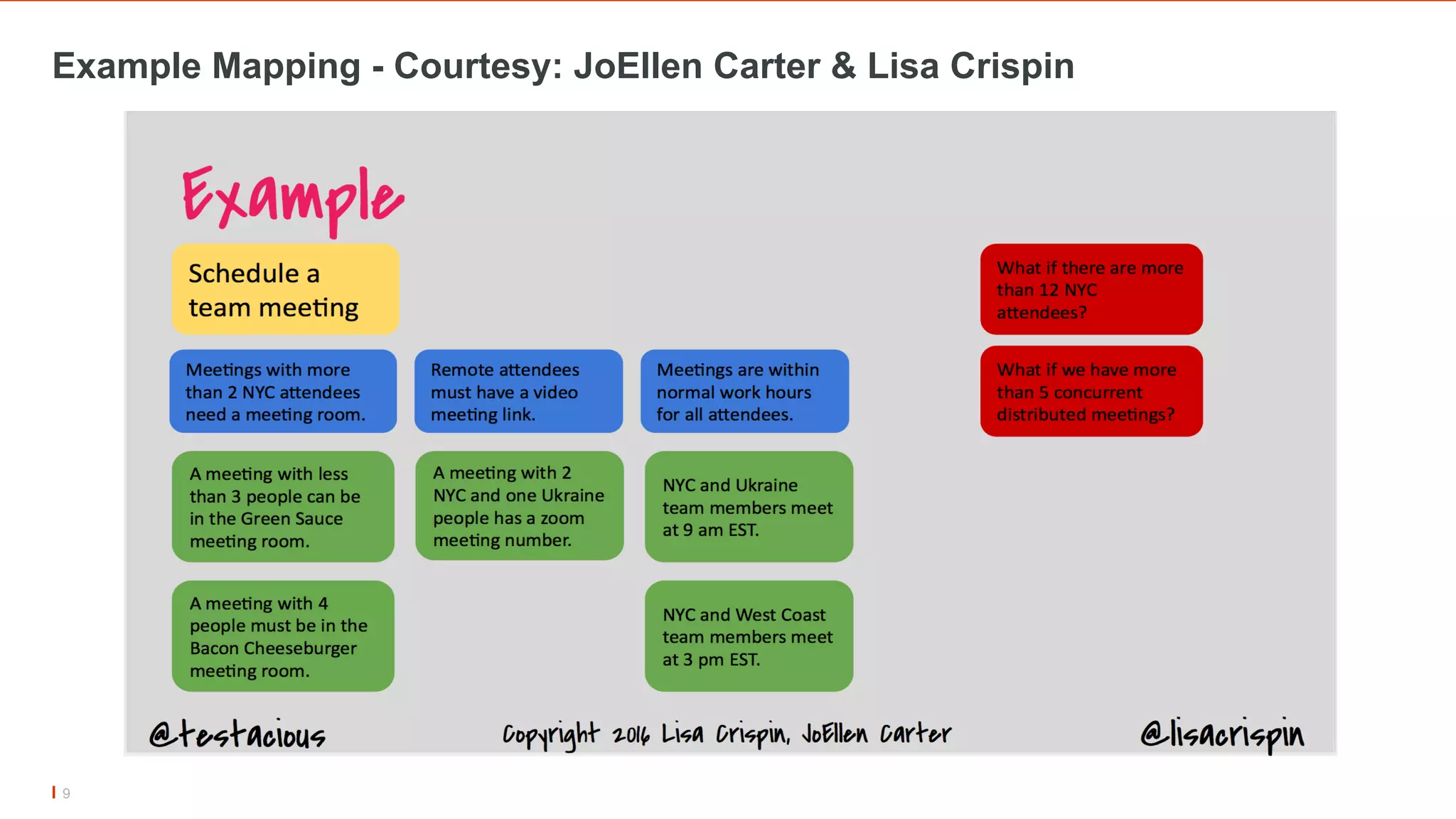 Example Mapping - Courtesy: JoEllen Carter & Lisa Crispin

Example

Schedule a team meeting

Meetings with more than 2 NYC attendees need a meeting room.

A meeting with less than 3 people can be in the Green Sauce meeting room.

A meeting with 4 people must be in the Bacon Cheeseburger meeting room.

Remote attendees must have a video meeting link.

A meeting with 2 NYC and one Ukraine people has a zoom meeting number.

Meetings are within normal work hours for all attendees.

NYC and Ukraine team members meet at 9 am EST.

NYC and West Coast team members meet at 3 pm EST.

What if there are more than 12 NYC attendees?

What if we have more than 5 concurrent distributed meetings?

@testacious

Copyright 2016 Lisa Crispin, JoEllen Carter

@lisacrispin

9